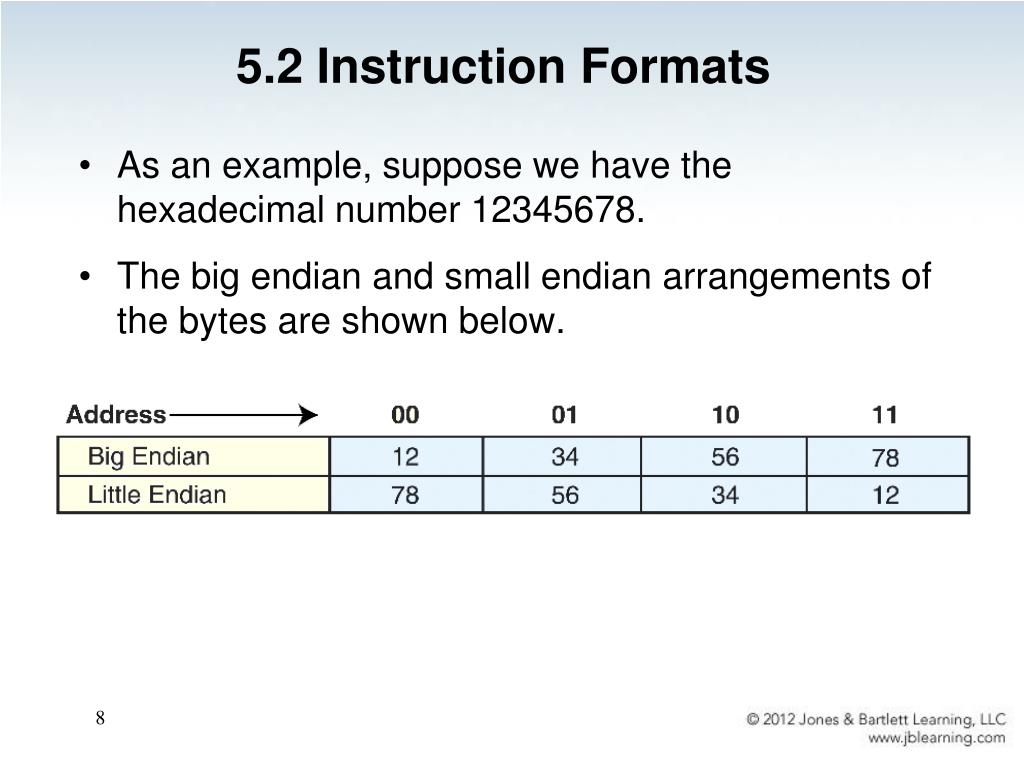 5.2 Instruction Formats

• As an example, suppose we have the hexadecimal number 12345678.

• The big endian and small endian arrangements of the bytes are shown below.

| Address | 00 | 01 | 10 | 11 |
|---|---|---|---|---|
| Big Endian | 12 | 34 | 56 | 78 |
| Little Endian | 78 | 56 | 34 | 12 |

8

© 2012 Jones & Bartlett Learning, LLC
www.jblearning.com